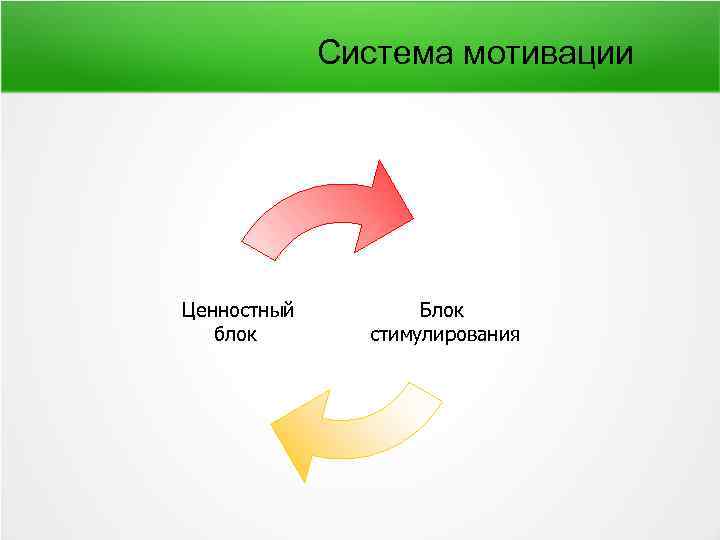 Система мотивации

Ценностный блок

Блок стимулирования